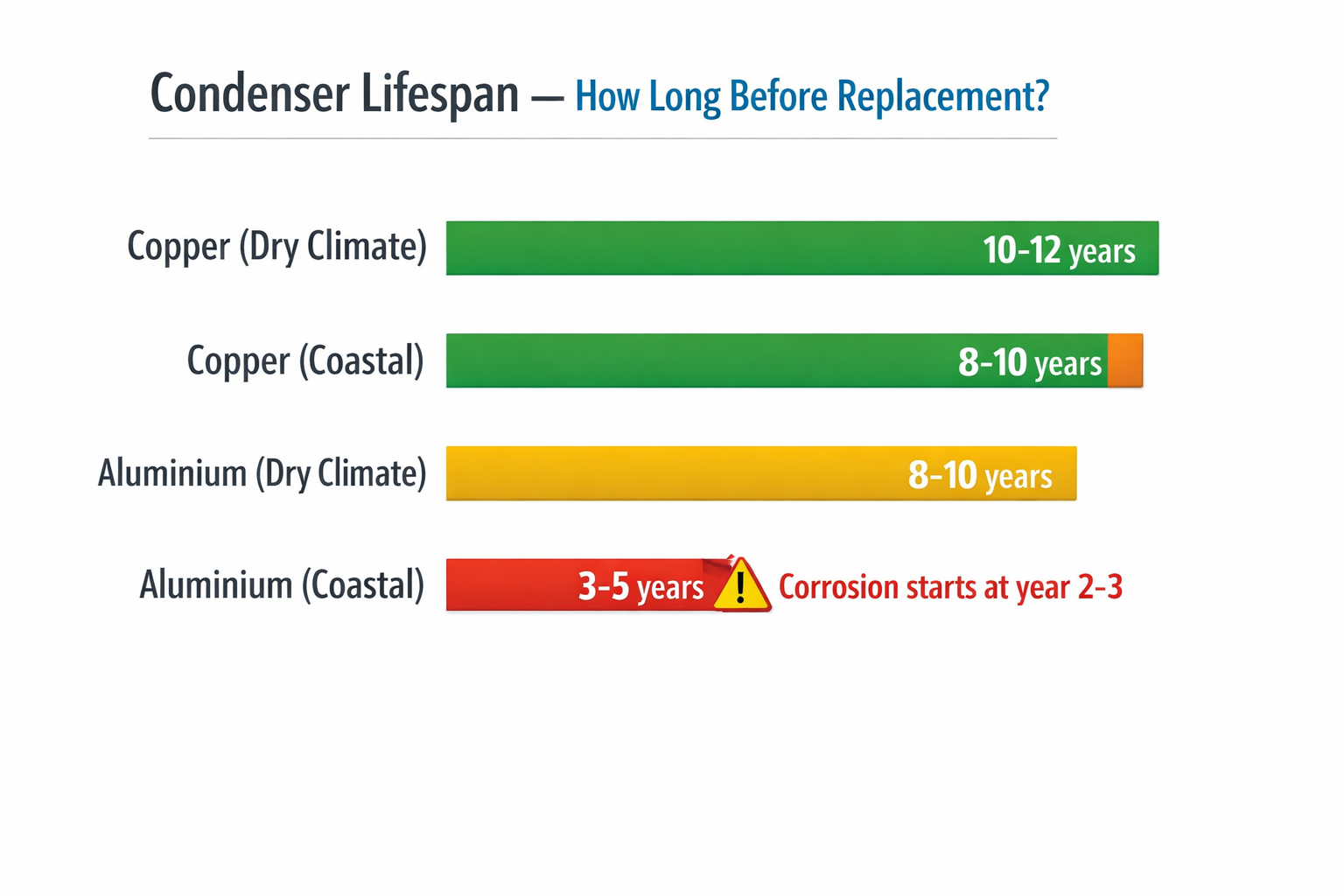 Condenser Lifespan — How Long Before Replacement?

Copper (Dry Climate) 10-12 years

Copper (Coastal) 8-10 years

Aluminium (Dry Climate) 8-10 years

Aluminium (Coastal) 3-5 years ! Corrosion starts at year 2-3